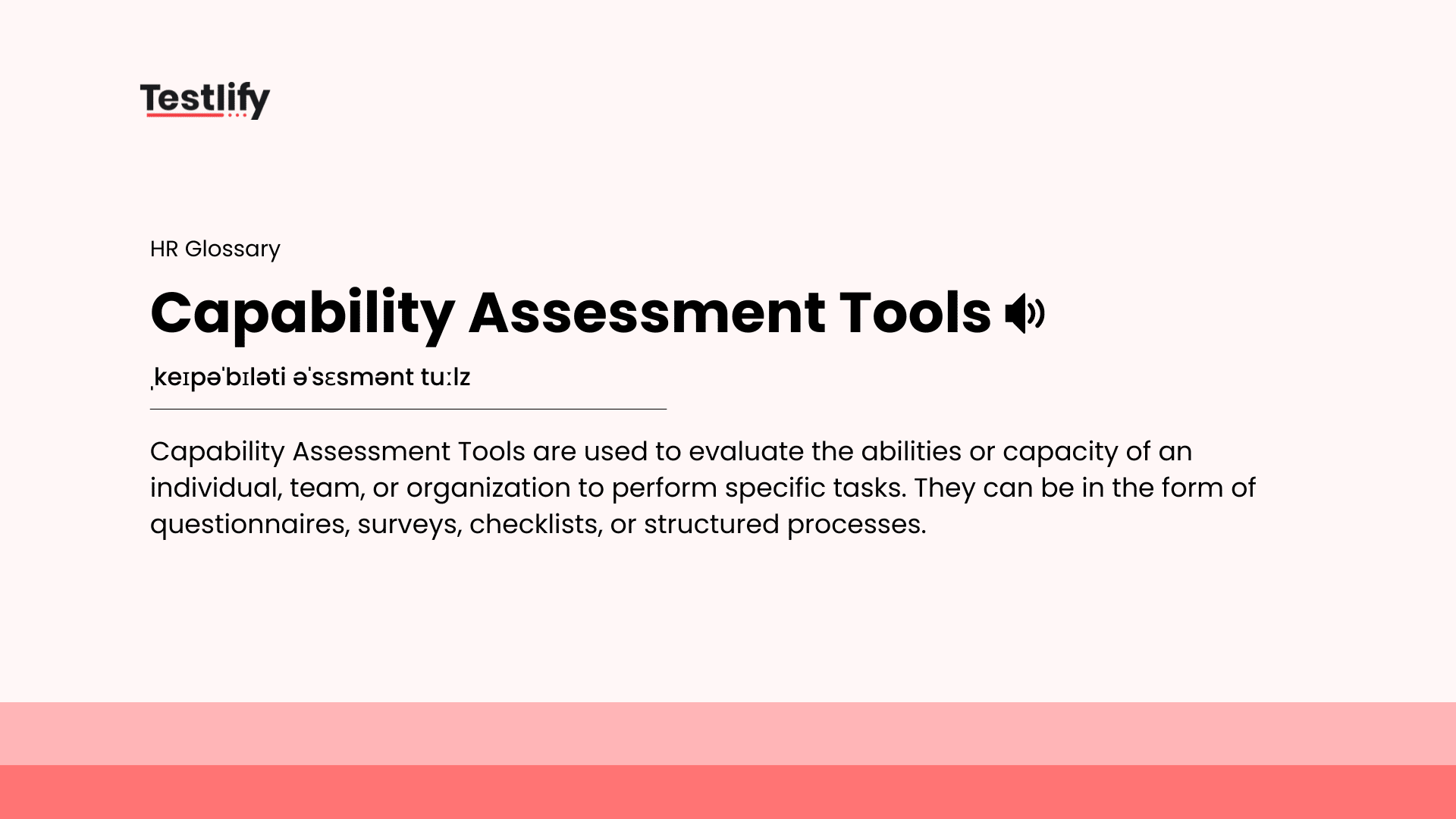 Testlify

HR Glossary

Capability Assessment Tools

ˌkeɪpəˈbɪləti əˈsɛsmənt tuːlz

Capability Assessment Tools are used to evaluate the abilities or capacity of an individual, team, or organization to perform specific tasks. They can be in the form of questionnaires, surveys, checklists, or structured processes.